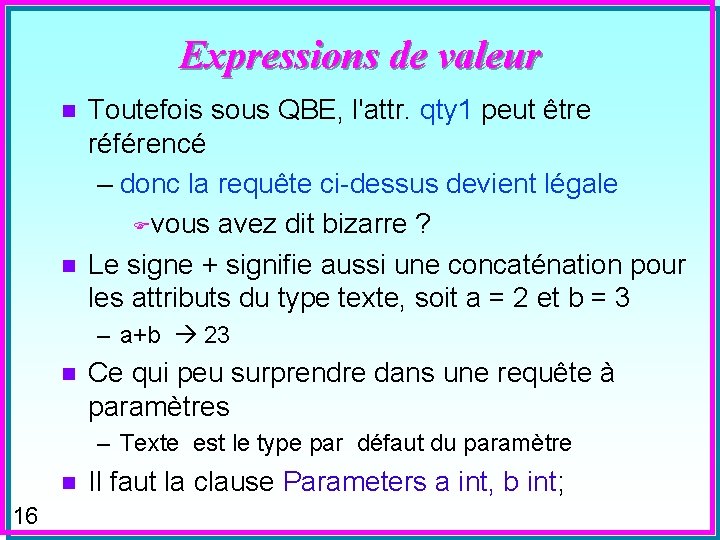 Expressions de valeur

Toutefois sous QBE, l'attr. qty1 peut être référencé

– donc la requête ci-dessus devient légale

vous avez dit bizarre ?

Le signe + signifie aussi une concaténation pour les attributs du type texte, soit a = 2 et b = 3

– a+b → 23

Ce qui peu surprendre dans une requête à paramètres

– Texte est le type par défaut du paramètre

Il faut la clause Parameters a int, b int;

16